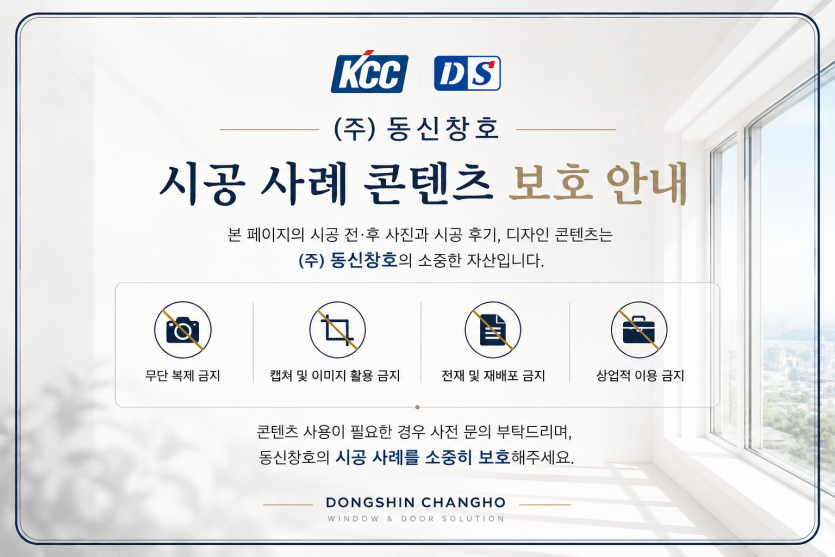 KCC DS

(주) 동신창호

시공 사례 콘텐츠 보호 안내

본 페이지의 시공 전·후 사진과 시공 후기, 디자인 콘텐츠는 (주) 동신창호의 소중한 자산입니다.

무단 복제 금지

캡쳐 및 이미지 활용 금지

전재 및 재배포 금지

상업적 이용 금지

콘텐츠 사용이 필요한 경우 사전 문의 부탁드리며, 동신창호의 시공 사례를 소중히 보호해주세요.

DONGSHIN CHANGHO
WINDOW & DOOR SOLUTION